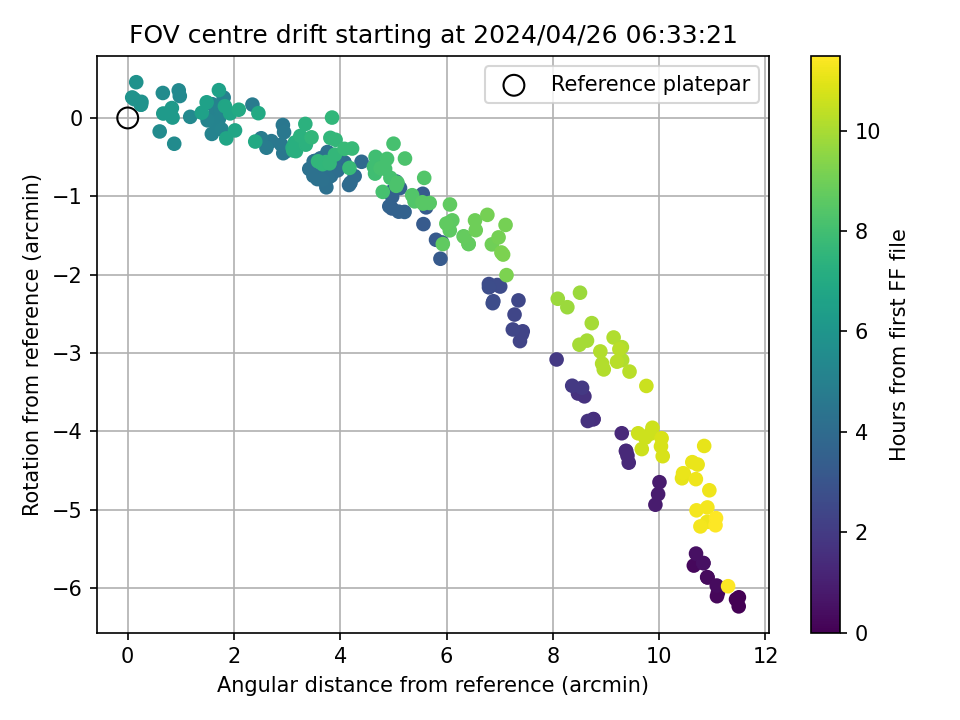 FOV centre drift starting at 2024/04/26 06:33:21

Reference platepar

Rotation from reference (arcmin)

0
−1
−2
−3
−4
−5
−6

0 2 4 6 8 10 12

Angular distance from reference (arcmin)

Hours from first FF file

0
2
4
6
8
10